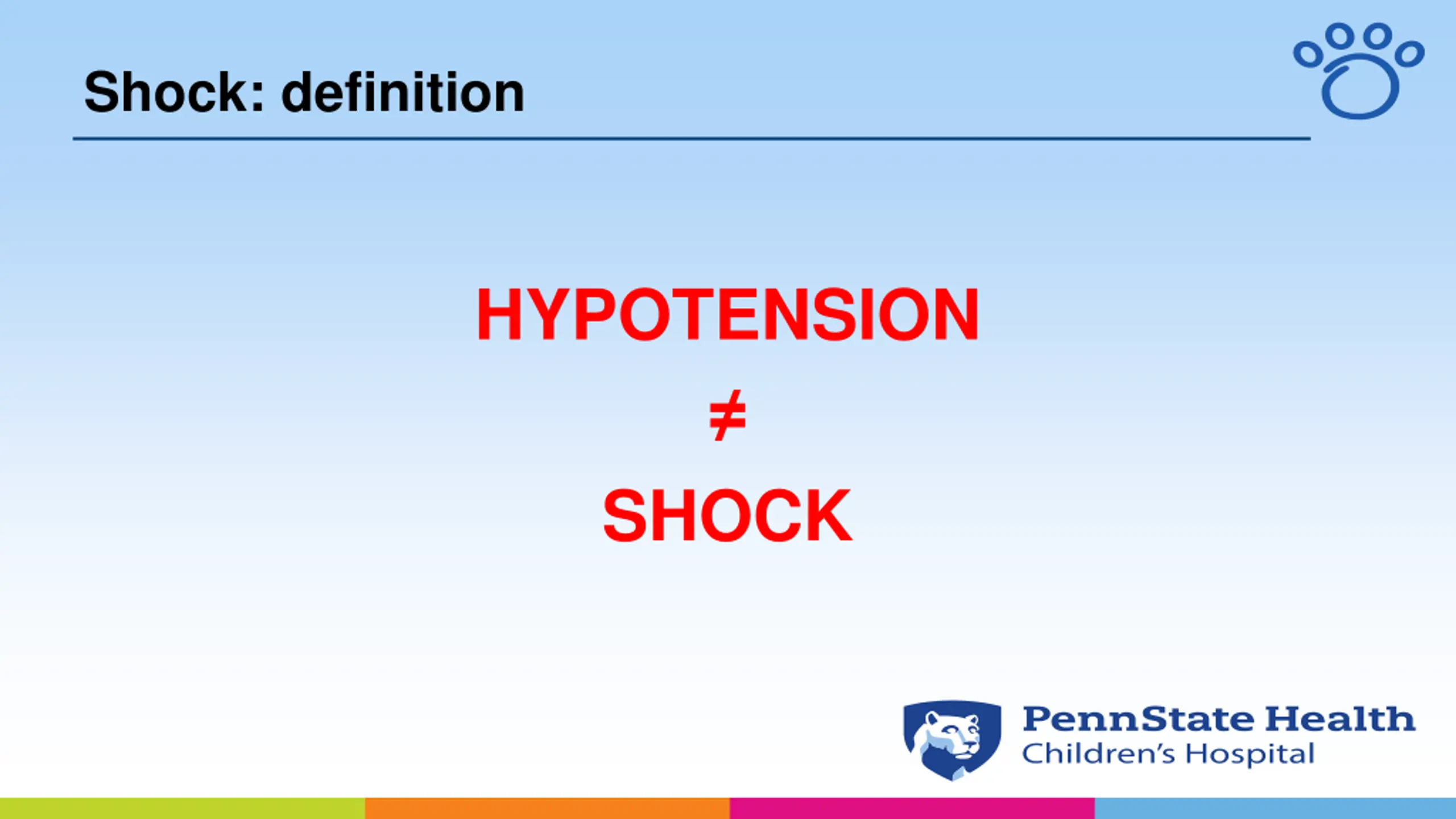 Shock: definition

HYPOTENSION

$\neq$

SHOCK

PennState Health
Children's Hospital